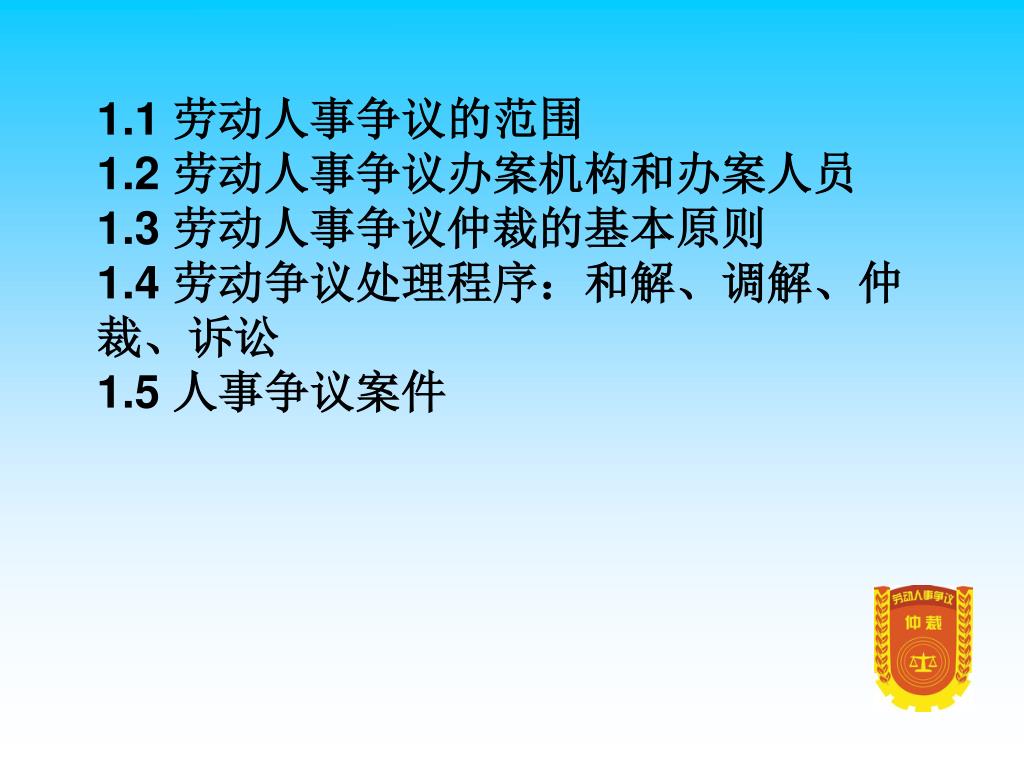 1.1 劳动人事争议的范围
1.2 劳动人事争议办案机构和办案人员
1.3 劳动人事争议仲裁的基本原则
1.4 劳动争议处理程序：和解、调解、仲裁、诉讼
1.5 人事争议案件

劳动人事争议
仲裁